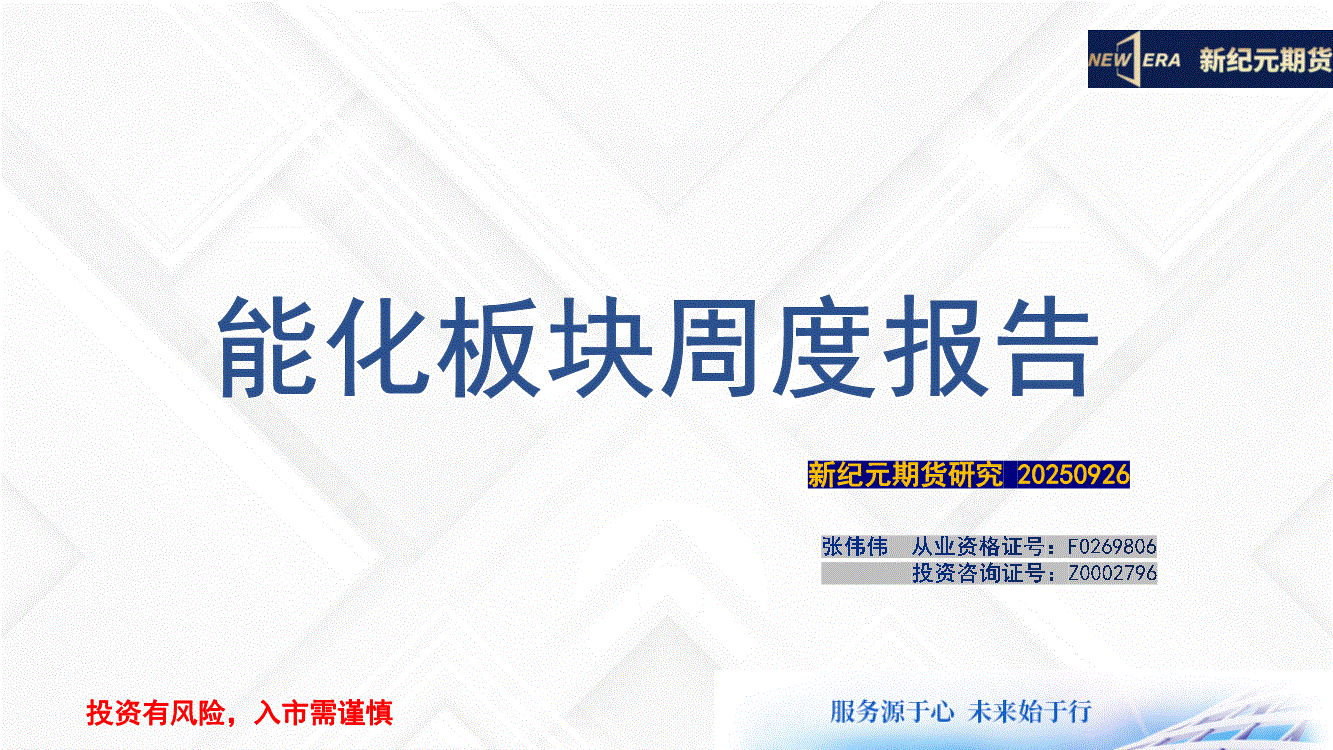 NEW ERA 新纪元期货

能化板块周度报告

新纪元期货研究 20250926

张伟伟 从业资格证号：F0269806
投资咨询证号：Z0002796

投资有风险，入市需谨慎

服务源于心 未来始于行